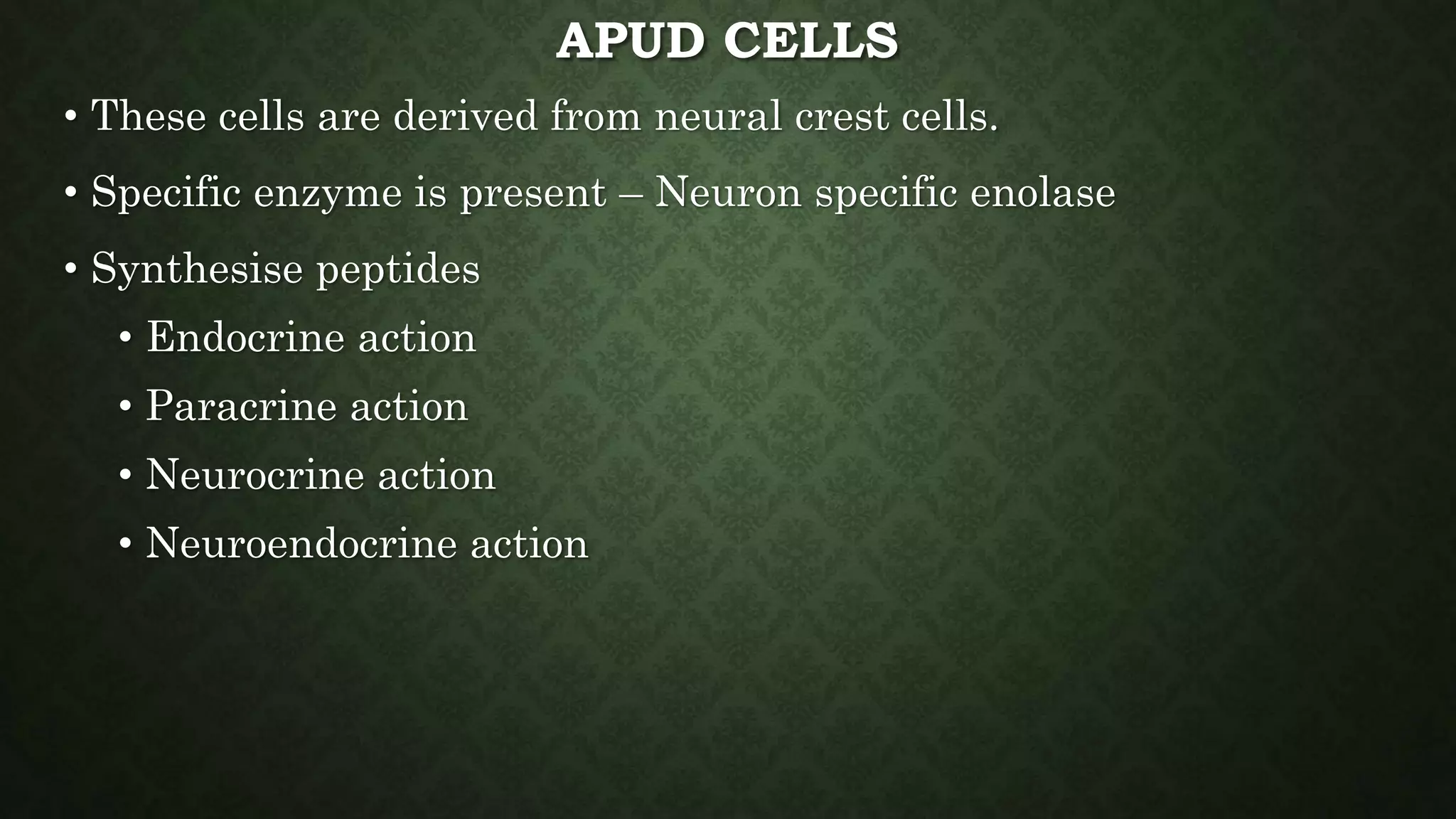 APUD CELLS

• These cells are derived from neural crest cells.

• Specific enzyme is present – Neuron specific enolase

• Synthesise peptides

• Endocrine action

• Paracrine action

• Neurocrine action

• Neuroendocrine action